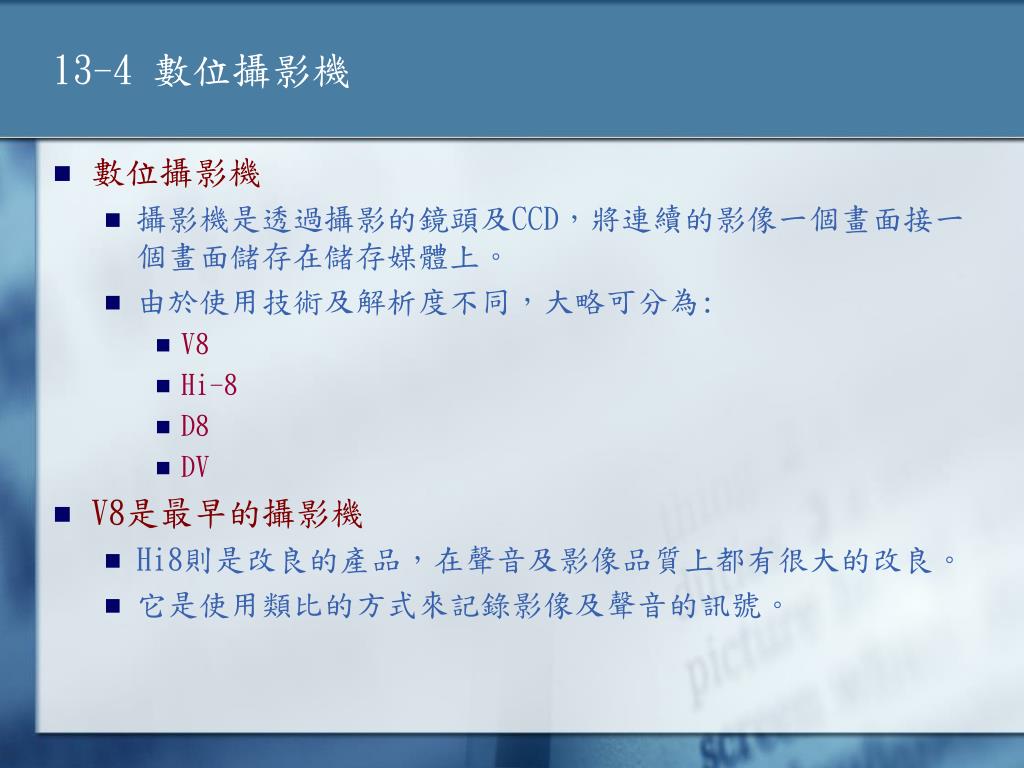 13-4 數位攝影機

數位攝影機

攝影機是透過攝影的鏡頭及CCD，將連續的影像一個畫面接一個畫面儲存在儲存媒體上。

由於使用技術及解析度不同，大略可分為:

V8

Hi-8

D8

DV

V8是最早的攝影機

Hi8則是改良的產品，在聲音及影像品質上都有很大的改良。

它是使用類比的方式來記錄影像及聲音的訊號。